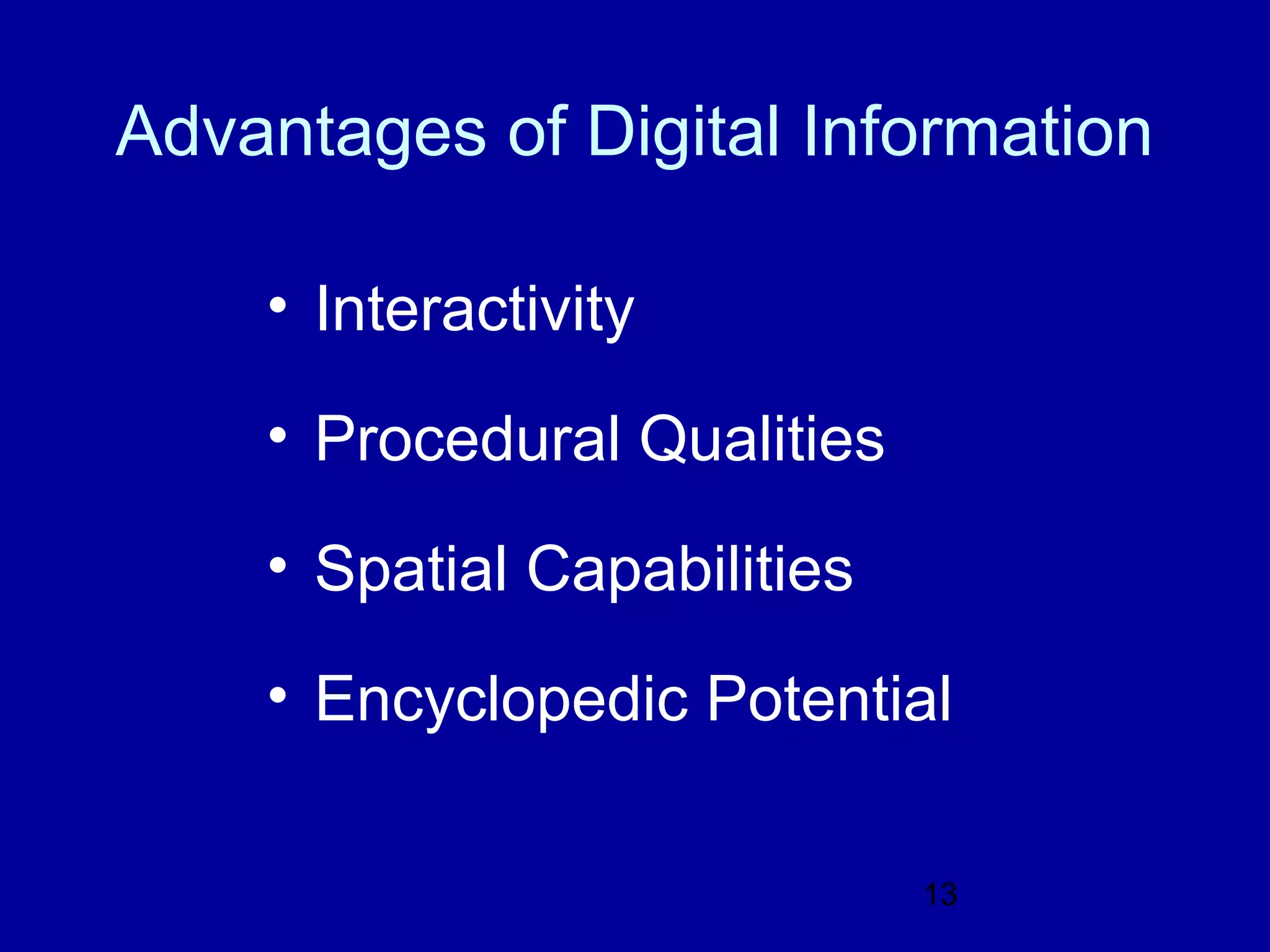 Advantages of Digital Information

• Interactivity
• Procedural Qualities
• Spatial Capabilities
• Encyclopedic Potential

13